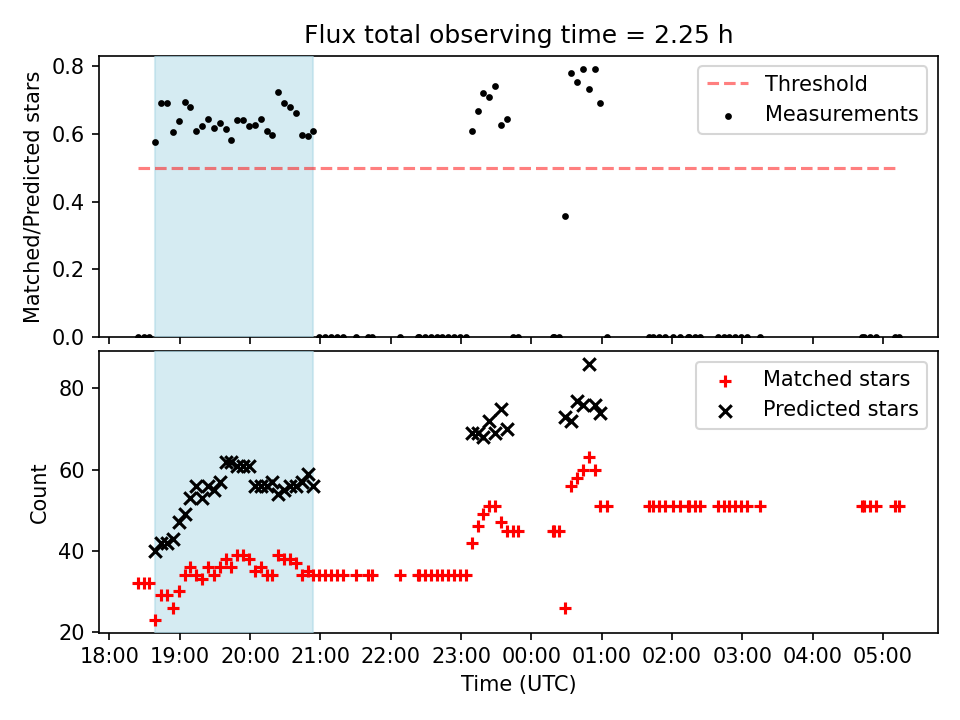 Flux total observing time = 2.25 h

Matched/Predicted stars

0.8
0.6
0.4
0.2
0.0

Threshold
Measurements

Count

80
60
40
20

Matched stars
Predicted stars

18:00 19:00 20:00 21:00 22:00 23:00 00:00 01:00 02:00 03:00 04:00 05:00

Time (UTC)